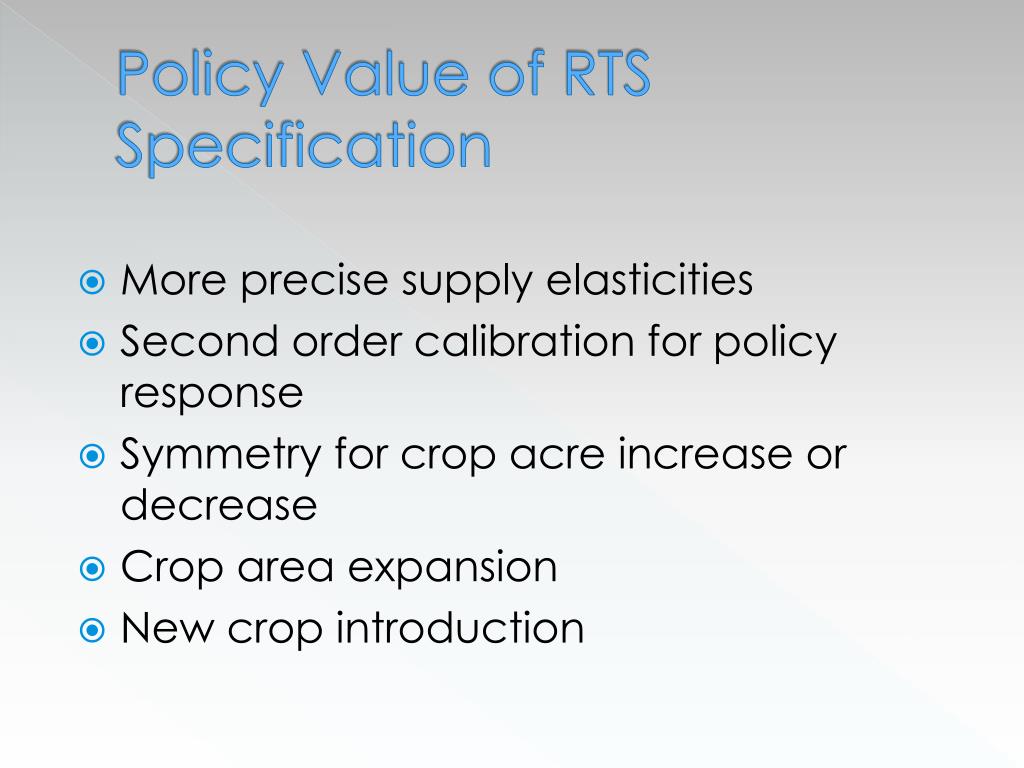 Policy Value of RTS Specification

More precise supply elasticities
Second order calibration for policy response
Symmetry for crop acre increase or decrease
Crop area expansion
New crop introduction